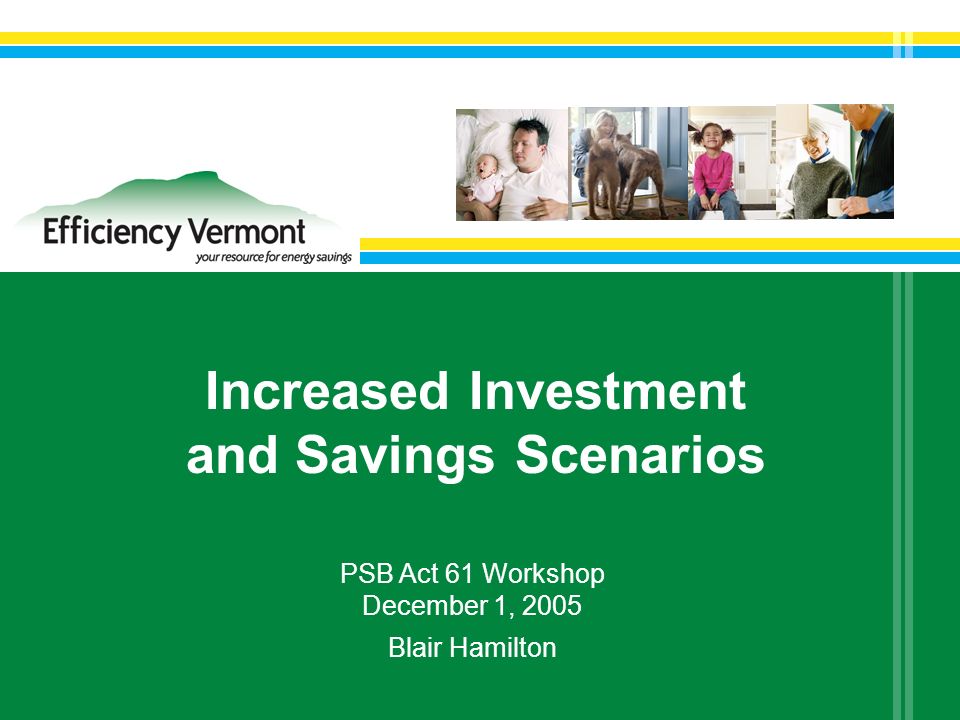 Efficiency Vermont
your resource for energy savings

Increased Investment and Savings Scenarios

PSB Act 61 Workshop
December 1, 2005

Blair Hamilton